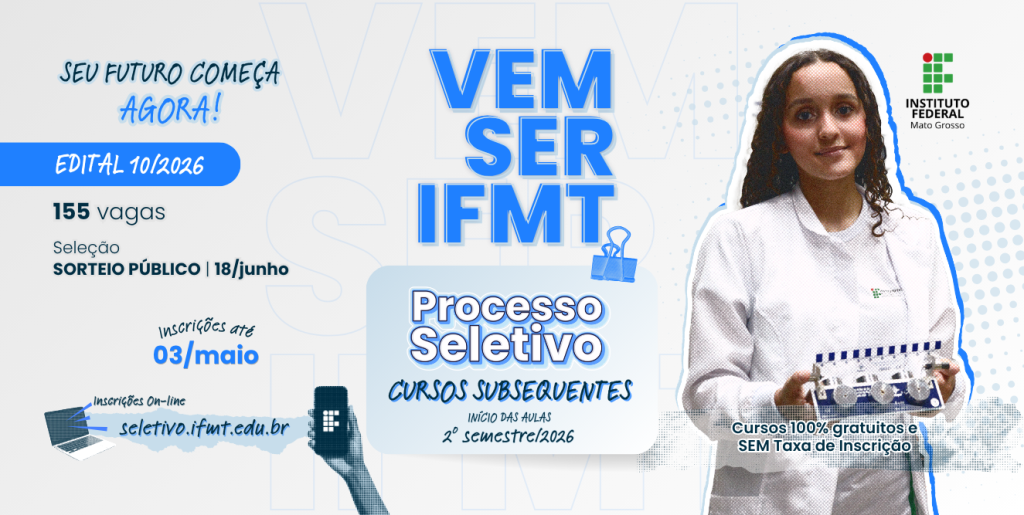 SEU FUTURO COMEÇA AGORA!

EDITAL 10/2026

155 vagas

Seleção
SORTEIO PÚBLICO | 18/junho

Inscrições até
03/maio

Inscrições On-line
seletivo.ifmt.edu.br

VEM SER IFMT

Processo Seletivo

CURSOS SUBSEQUENTES

INÍCIO DAS AULAS
2º semestre/2026

INSTITUTO FEDERAL
Mato Grosso

Cursos 100% gratuitos e SEM Taxa de Inscrição